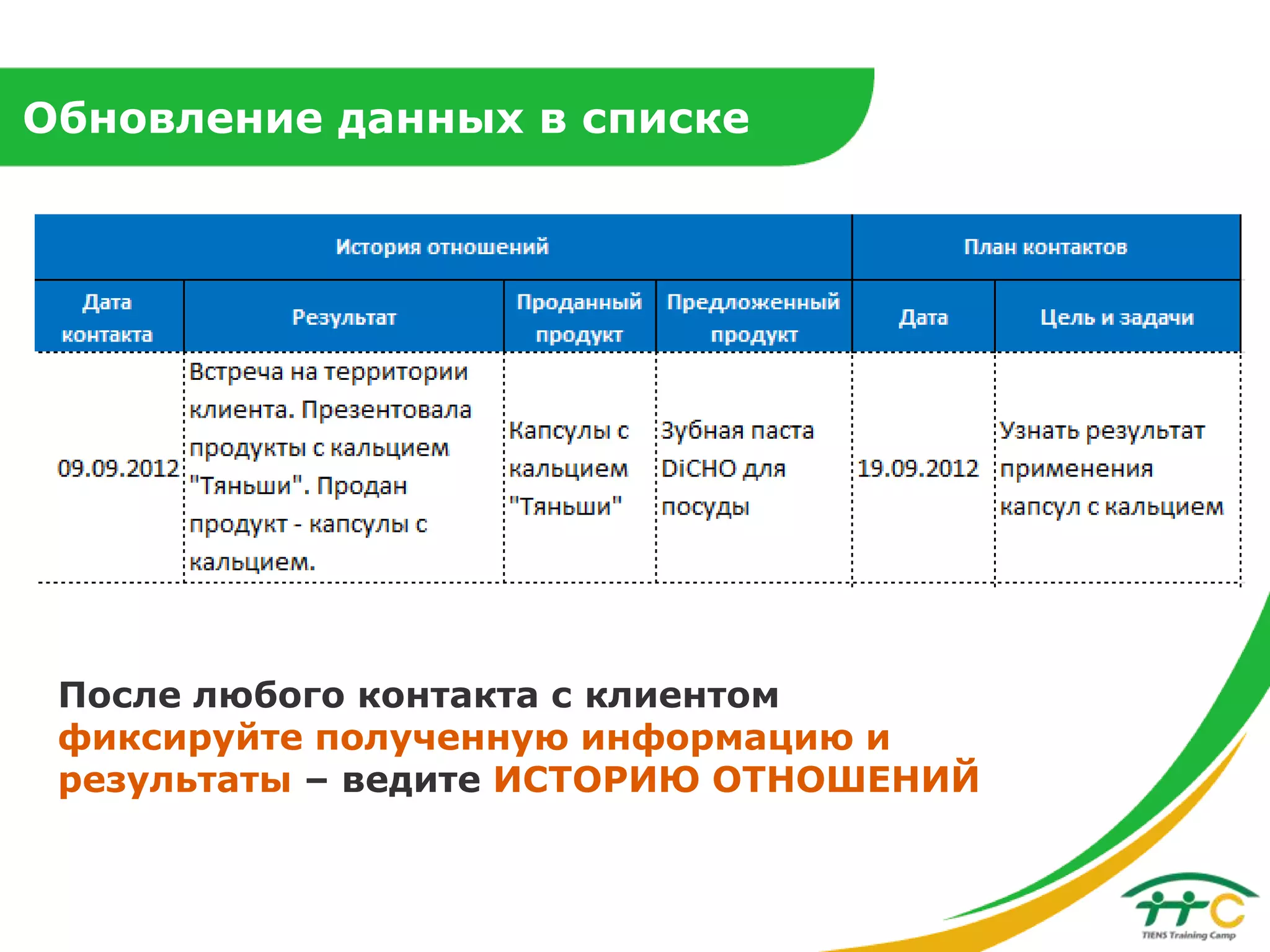 Обновление данных в списке

| История отношений | | | | План контактов | |
|---|---|---|---|---|---|
| Дата контакта | Результат | Проданный продукт | Предложенный продукт | Дата | Цель и задачи |
| 09.09.2012 | Встреча на территории клиента. Презентовала продукты с кальцием "Тяньши". Продан продукт - капсулы с кальцием. | Капсулы с кальцием "Тяньши" | Зубная паста DiCHO для посуды | 19.09.2012 | Узнать результат применения капсул с кальцием |

После любого контакта с клиентом фиксируйте полученную информацию и результаты – ведите ИСТОРИЮ ОТНОШЕНИЙ

TTC
TIENS Training Camp